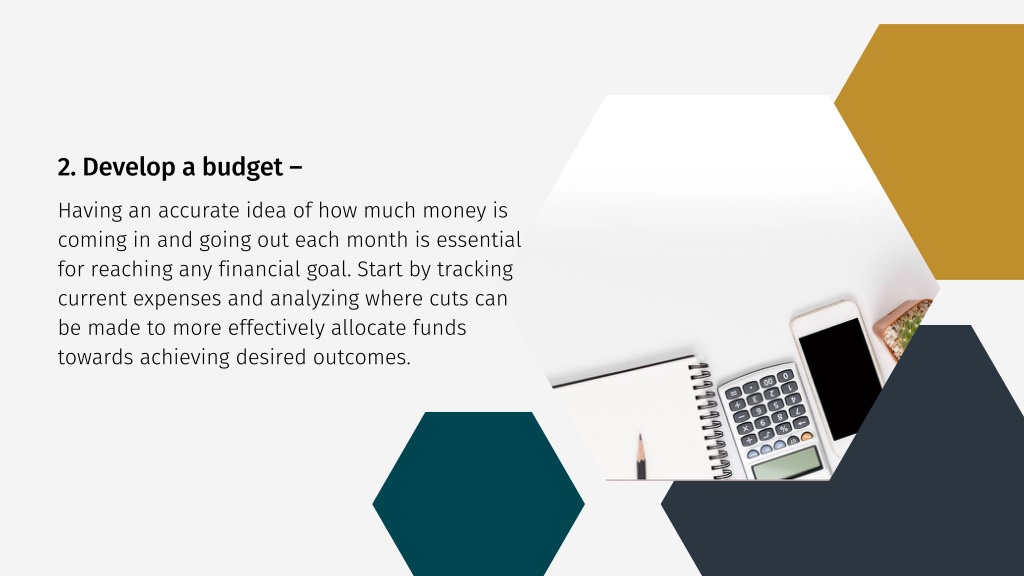 2. Develop a budget –

Having an accurate idea of how much money is coming in and going out each month is essential for reaching any financial goal. Start by tracking current expenses and analyzing where cuts can be made to more effectively allocate funds towards achieving desired outcomes.